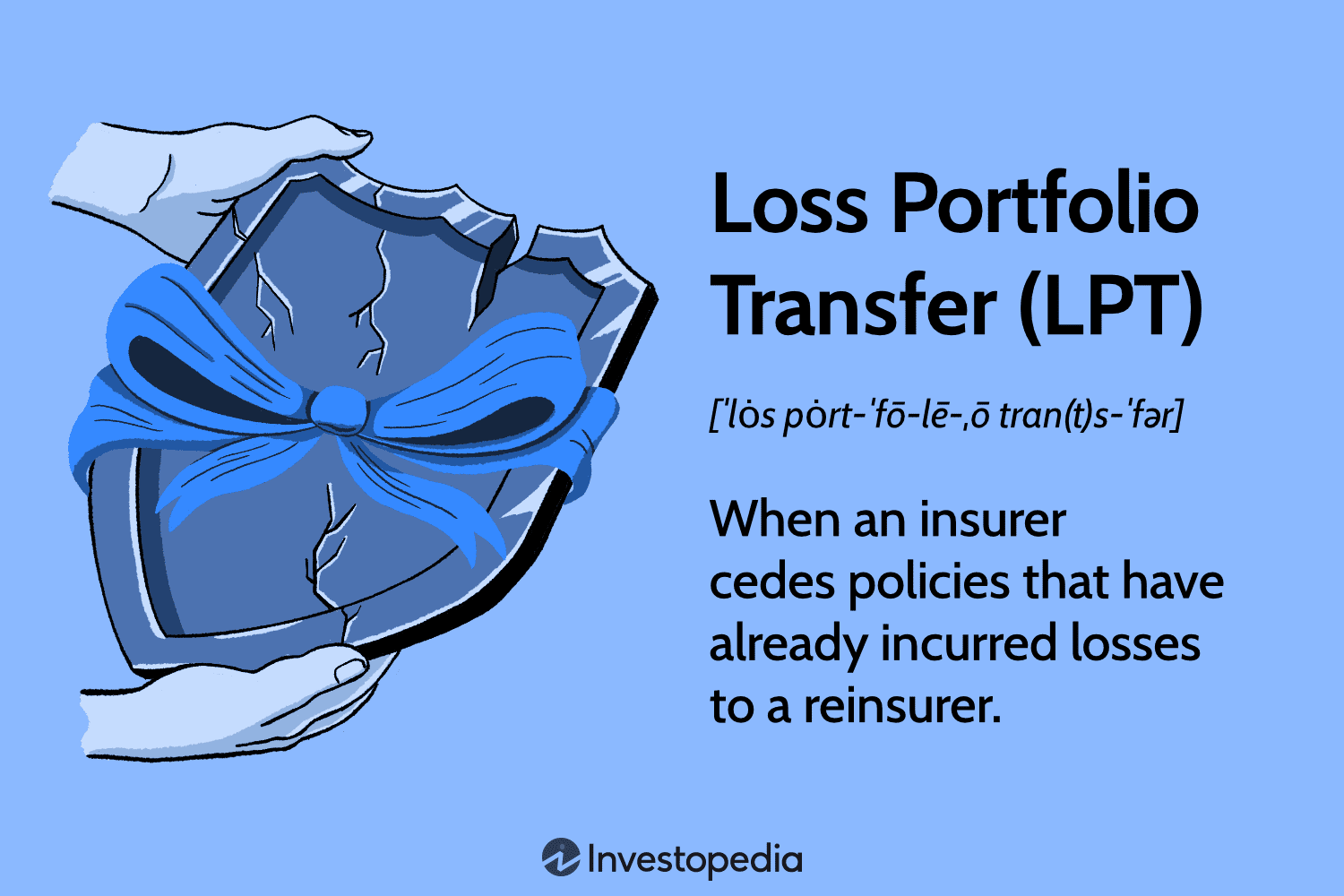 Loss Portfolio Transfer (LPT)

[ˈlȯs pȯrt-ˈfō-lē-ˌō tran(t)s-ˈfər]

When an insurer cedes policies that have already incurred losses to a reinsurer.

Investopedia